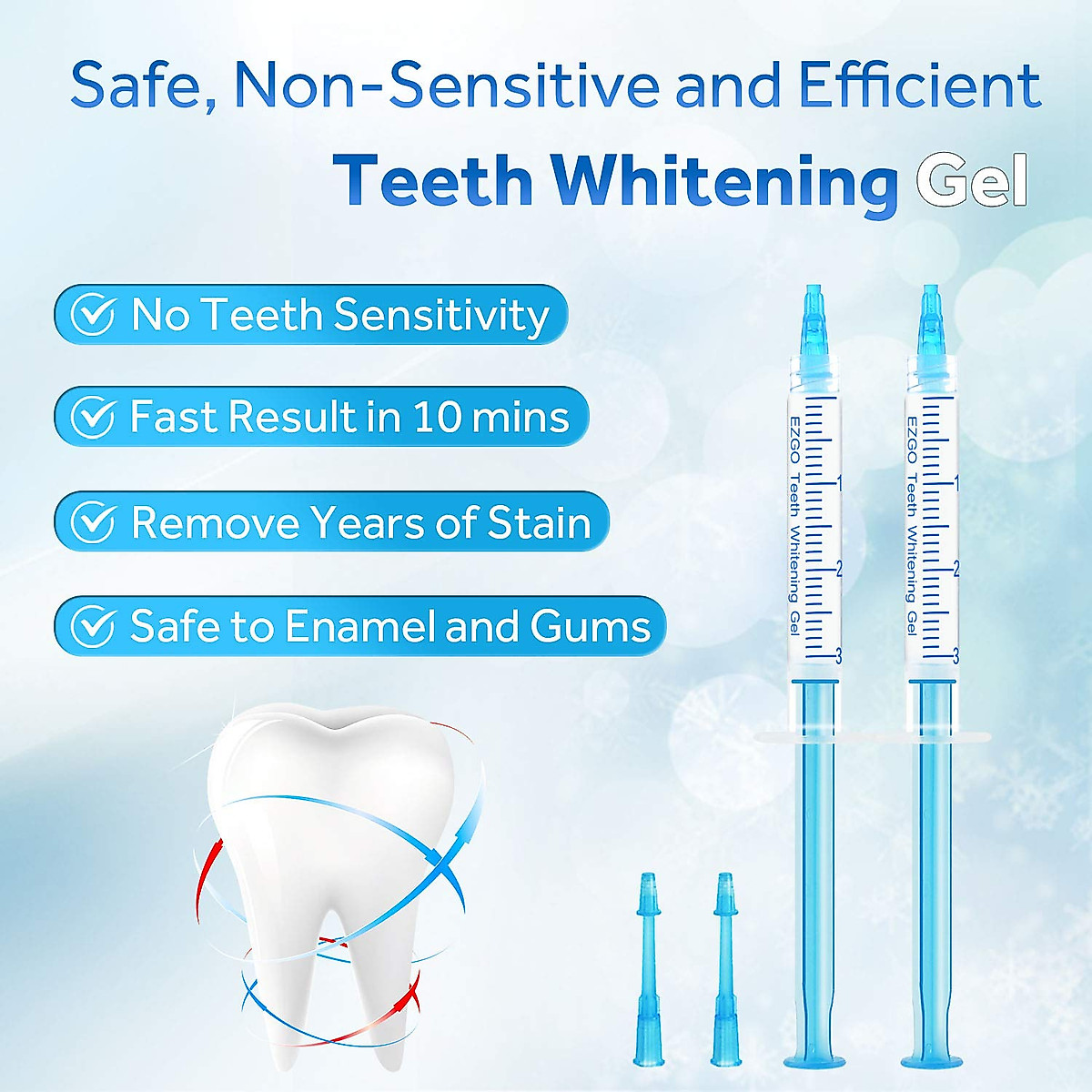 Safe, Non-Sensitive and Efficient

Teeth Whitening Gel

No Teeth Sensitivity

Fast Result in 10 mins

Remove Years of Stain

Safe to Enamel and Gums

EZGO Teeth Whitening Gel
1
2
3

EZGO Teeth Whitening Gel
1
2
3